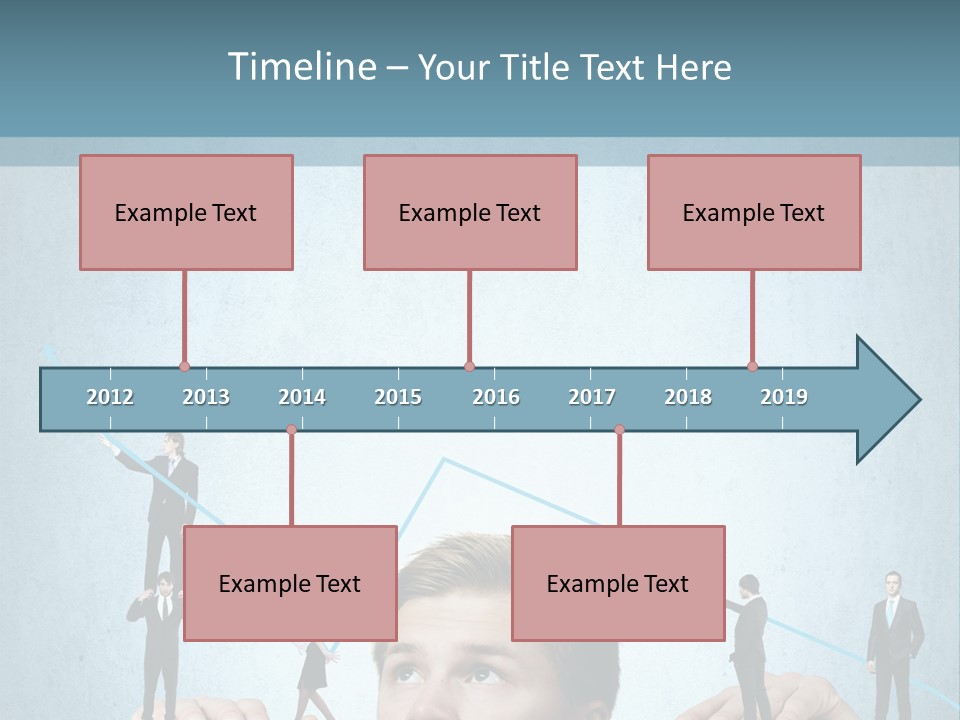 Timeline – Your Title Text Here

Example Text

Example Text

Example Text

2012 2013 2014 2015 2016 2017 2018 2019

Example Text

Example Text